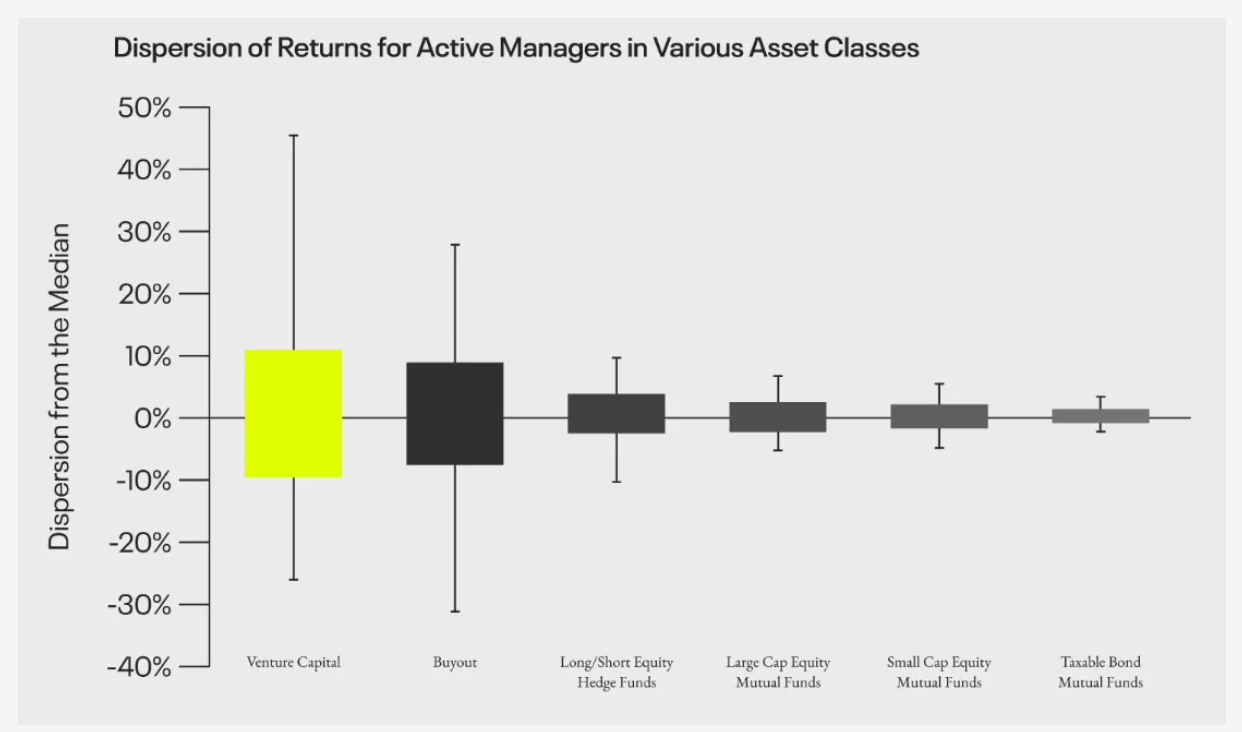 Dispersion of Returns for Active Managers in Various Asset Classes

Dispersion from the Median

50%
40%
30%
20%
10%
0%
-10%
-20%
-30%
-40%

Venture Capital
Buyout
Long/Short Equity Hedge Funds
Large Cap Equity Mutual Funds
Small Cap Equity Mutual Funds
Taxable Bond Mutual Funds